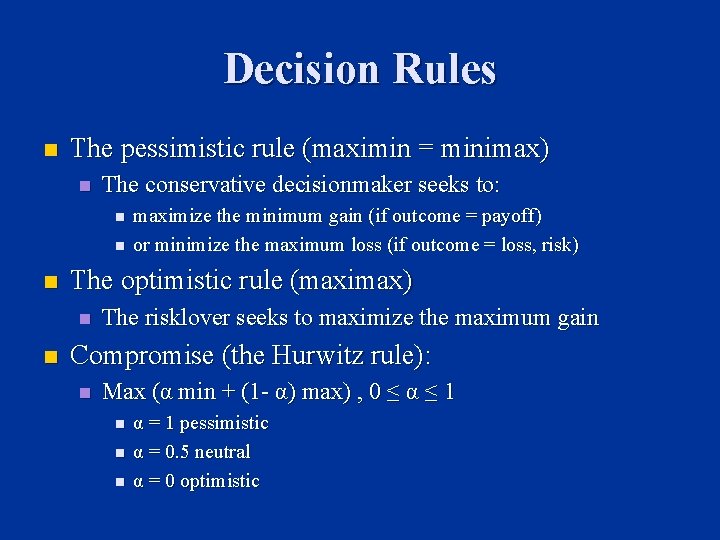 Decision Rules

The pessimistic rule (maximin = minimax)

The conservative decisionmaker seeks to:

maximize the minimum gain (if outcome = payoff)

or minimize the maximum loss (if outcome = loss, risk)

The optimistic rule (maximax)

The risklover seeks to maximize the maximum gain

Compromise (the Hurwitz rule):

Max ($\alpha$ min + (1- $\alpha$) max) , $0 \leq \alpha \leq 1$

$\alpha = 1$ pessimistic

$\alpha = 0.5$ neutral

$\alpha = 0$ optimistic